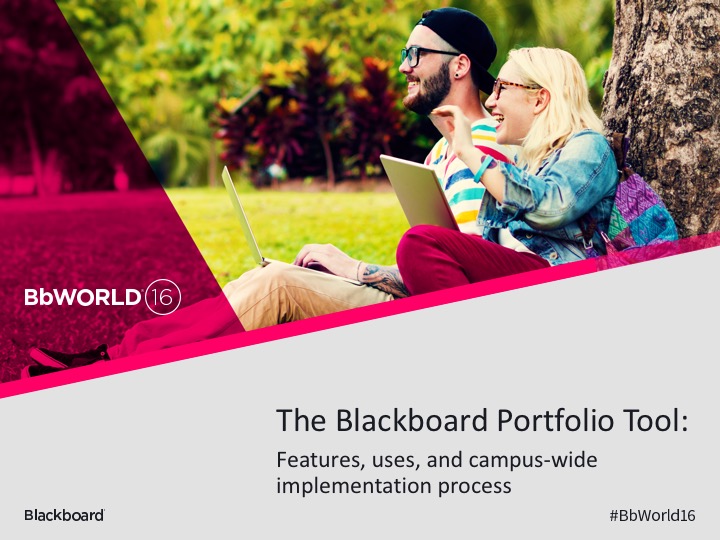 BbWORLD 16

The Blackboard Portfolio Tool:

Features, uses, and campus-wide implementation process

Blackboard

#BbWorld16